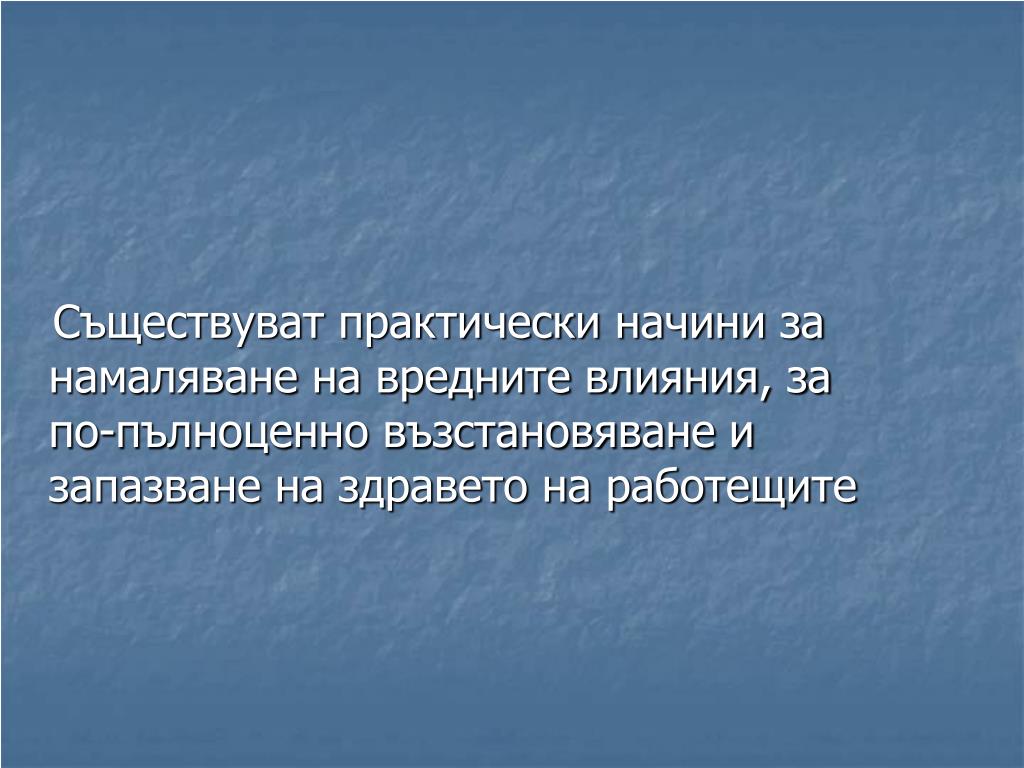 Съществуват практически начини за намаляване на вредните влияния, за по-пълноценно възстановяване и запазване на здравето на работещите